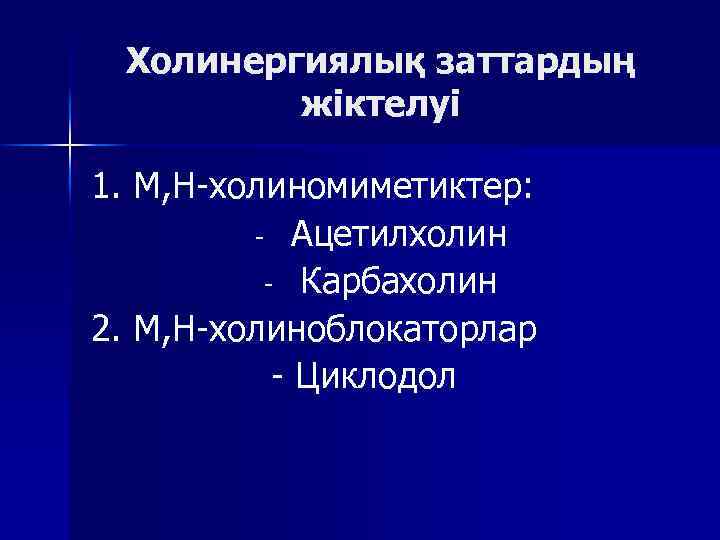 Холинергиялық заттардың жіктелуі

1. М,Н-холиномиметиктер:
- Ацетилхолин
- Карбахолин
2. М,Н-холиноблокаторлар
- Циклодол